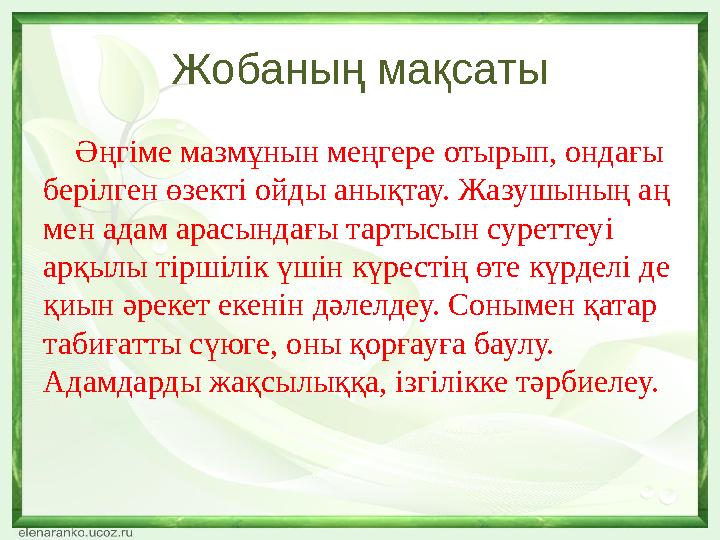 Жобаның мақсаты

Әңгіме мазмұнын меңгере отырып, ондағы берілген өзекті ойды анықтау. Жазушының аң мен адам арасындағы тартысын суреттеуі арқылы тіршілік үшін күрестің өте күрделі де қиын әрекет екенін дәлелдеу. Сонымен қатар табиғатты сүюге, оны қорғауға баулу. Адамдарды жақсылыққа, ізгілікке тәрбиелеу.

elenaranko.ucoz.ru